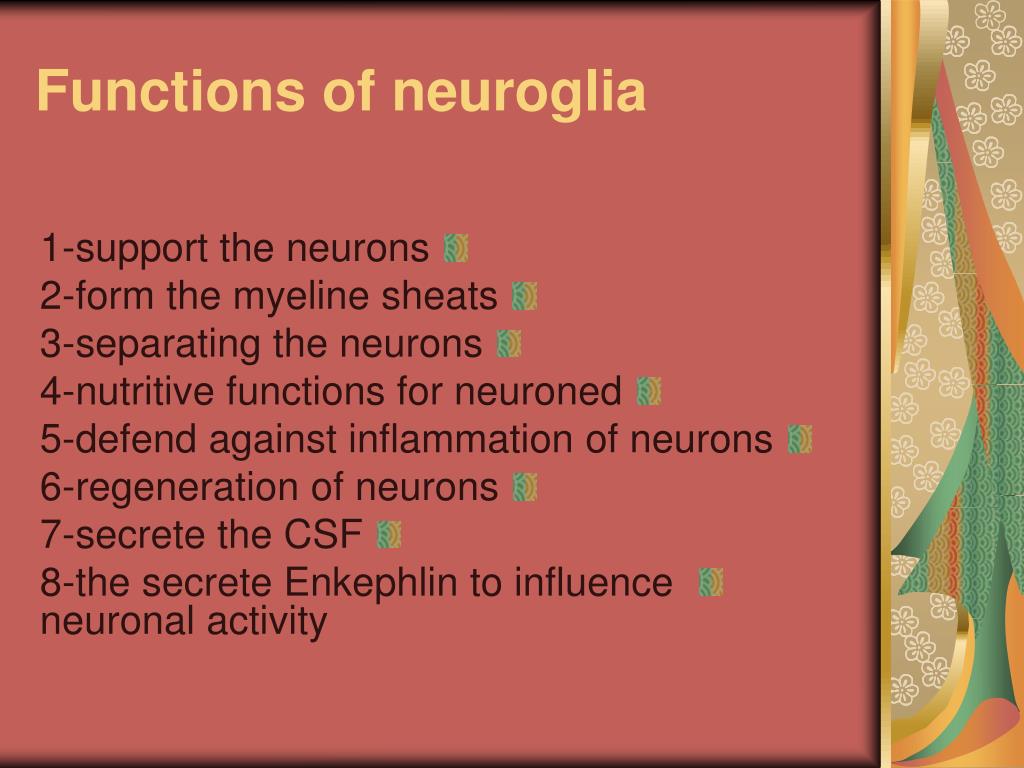 Functions of neuroglia

1-support the neurons
2-form the myeline sheats
3-separating the neurons
4-nutritive functions for neuroned
5-defend against inflammation of neurons
6-regeneration of neurons
7-secrete the CSF
8-the secrete Enkephlin to influence neuronal activity